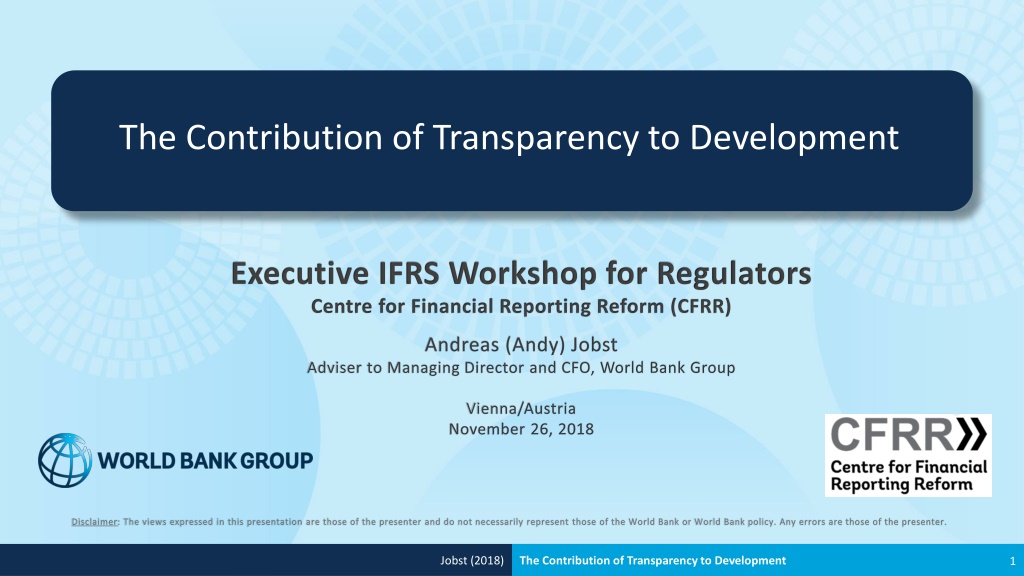 The Contribution of Transparency to Development

Executive IFRS Workshop for Regulators
Centre for Financial Reporting Reform (CFRR)

Andreas (Andy) Jobst
Adviser to Managing Director and CFO, World Bank Group

Vienna/Austria
November 26, 2018

WORLD BANK GROUP

CFRR
Centre for Financial Reporting Reform

Disclaimer: The views expressed in this presentation are those of the presenter and do not necessarily represent those of the World Bank or World Bank policy. Any errors are those of the presenter.

Jobst (2018) The Contribution of Transparency to Development 1